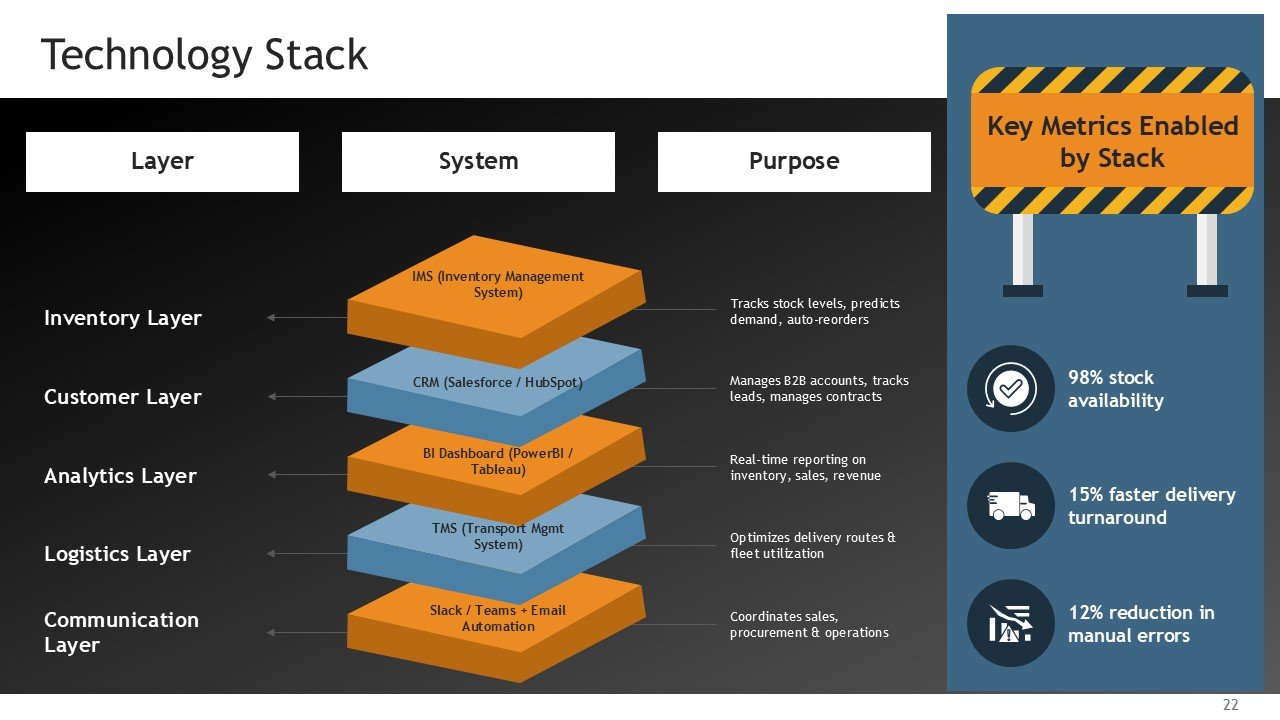 Technology Stack

| Layer | System | Purpose |
|---|---|---|
| Inventory Layer | IMS (Inventory Management System) | Tracks stock levels, predicts demand, auto-reorders |
| Customer Layer | CRM (Salesforce / HubSpot) | Manages B2B accounts, tracks leads, manages contracts |
| Analytics Layer | BI Dashboard (PowerBI / Tableau) | Real-time reporting on inventory, sales, revenue |
| Logistics Layer | TMS (Transport Mgmt System) | Optimizes delivery routes & fleet utilization |
| Communication Layer | Slack / Teams + Email Automation | Coordinates sales, procurement & operations |

Key Metrics Enabled by Stack

98% stock availability

15% faster delivery turnaround

12% reduction in manual errors

22